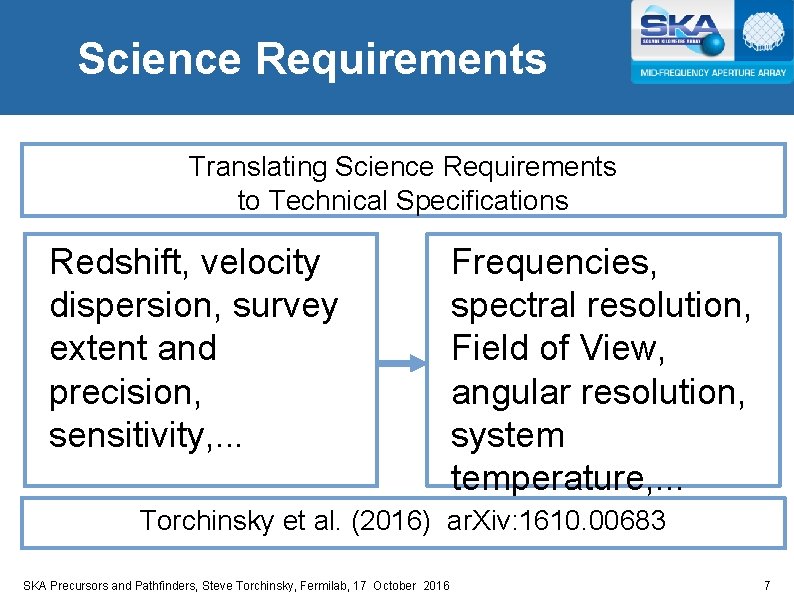 Science Requirements

SKA
SQUARE KILOMETRE ARRAY
MID-FREQUENCY APERTURE ARRAY

Translating Science Requirements to Technical Specifications

Redshift, velocity dispersion, survey extent and precision, sensitivity,...

Frequencies, spectral resolution, Field of View, angular resolution, system temperature,...

Torchinsky et al. (2016) arXiv:1610.00683

SKA Precursors and Pathfinders, Steve Torchinsky, Fermilab, 17 October 2016

7